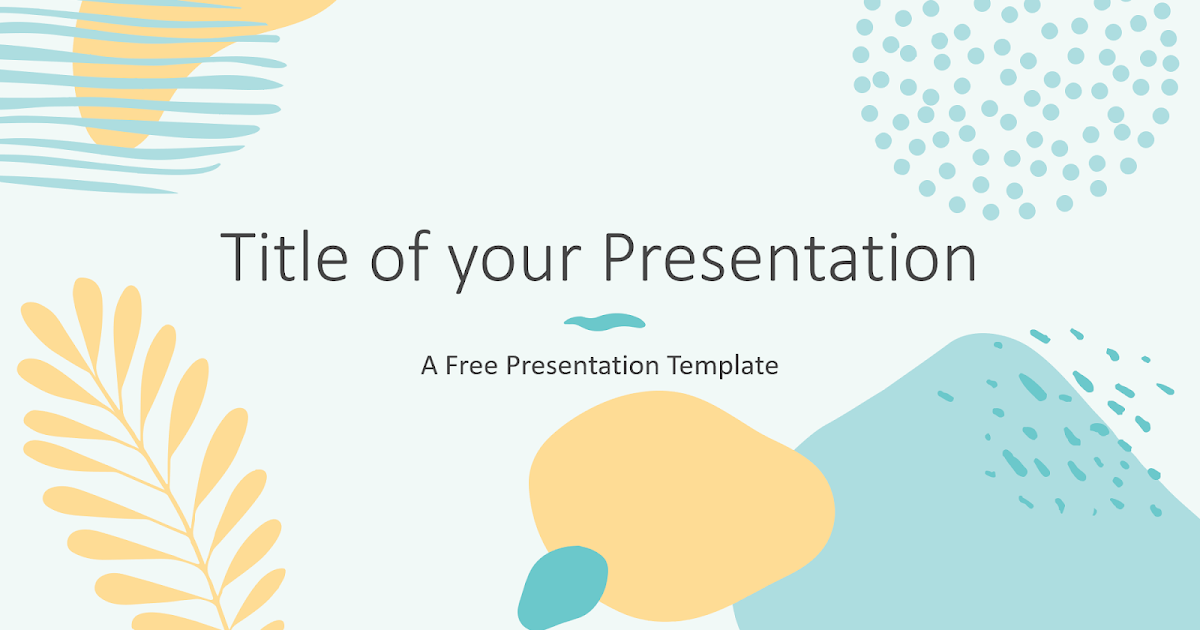 Title of your Presentation

A Free Presentation Template